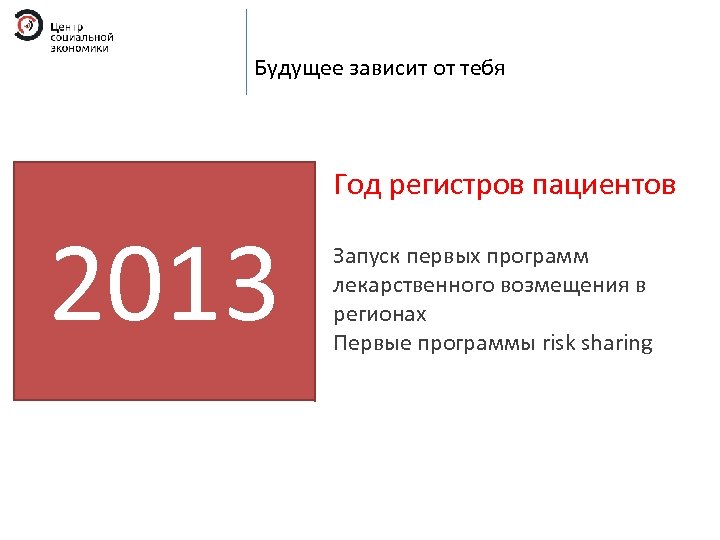 Центр социальной экономики

Будущее зависит от тебя

2013

Год регистров пациентов

Запуск первых программ лекарственного возмещения в регионах
Первые программы risk sharing